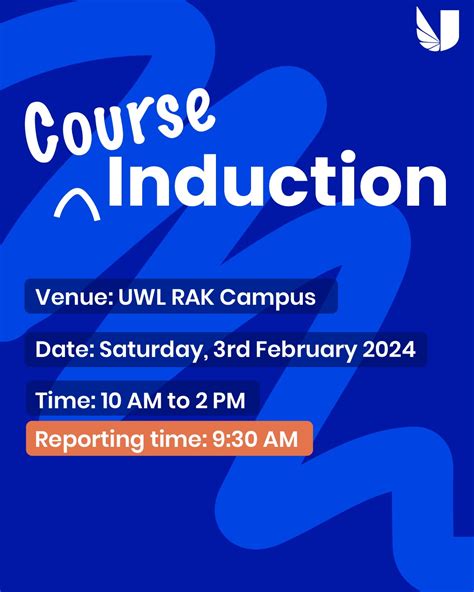 Course
Induction

Venue: UWL RAK Campus

Date: Saturday, 3rd February 2024

Time: 10 AM to 2 PM

Reporting time: 9:30 AM